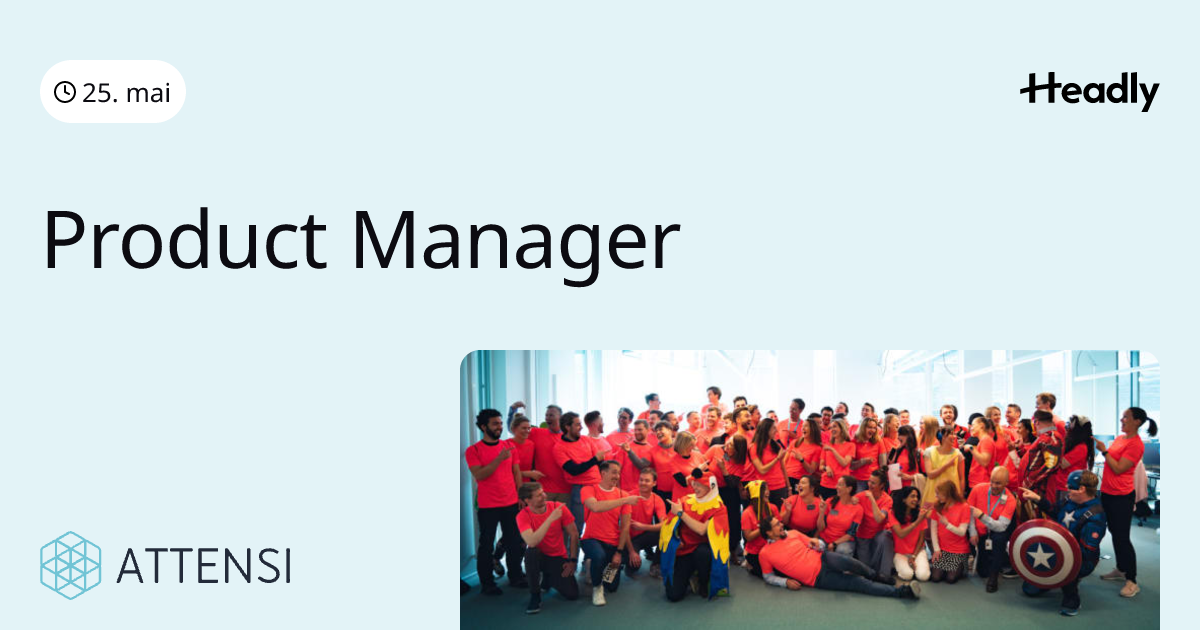 25. mai

Headly

Product Manager

ATTENSI